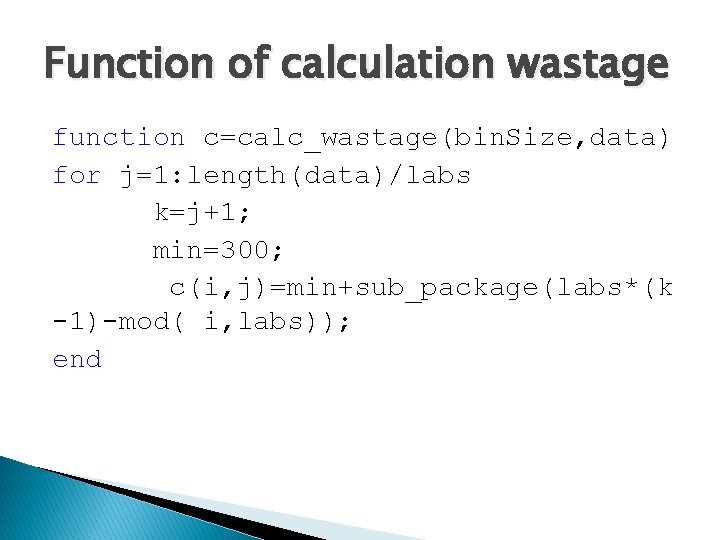 Function of calculation wastage

function c=calc_wastage(binSize,data)
for j=1:length(data)/labs
k=j+1;
min=300;
c(i,j)=min+sub_package(labs*(k-1)-mod( i,labs));
end